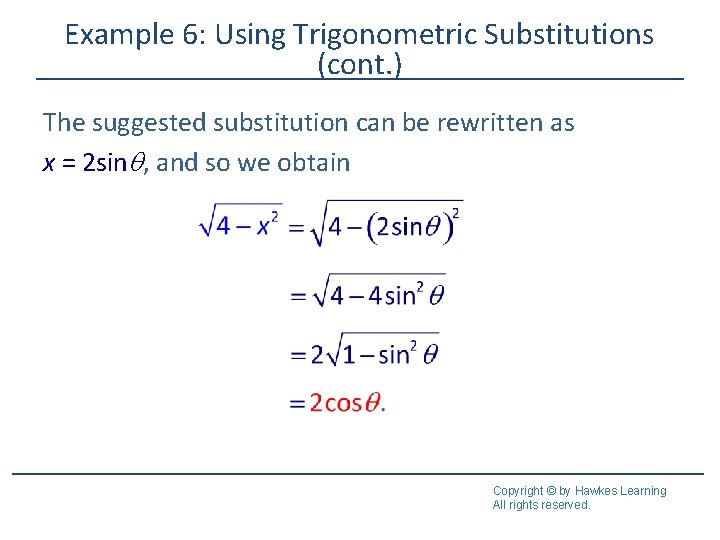 Example 6: Using Trigonometric Substitutions (cont.)

The suggested substitution can be rewritten as $x = 2\sin\theta$, and so we obtain

$\sqrt{4-x^2} = \sqrt{4-(2\sin\theta)^2}$

$= \sqrt{4-4\sin^2\theta}$

$= 2\sqrt{1-\sin^2\theta}$

$= 2\cos\theta.$

Copyright © by Hawkes Learning
All rights reserved.